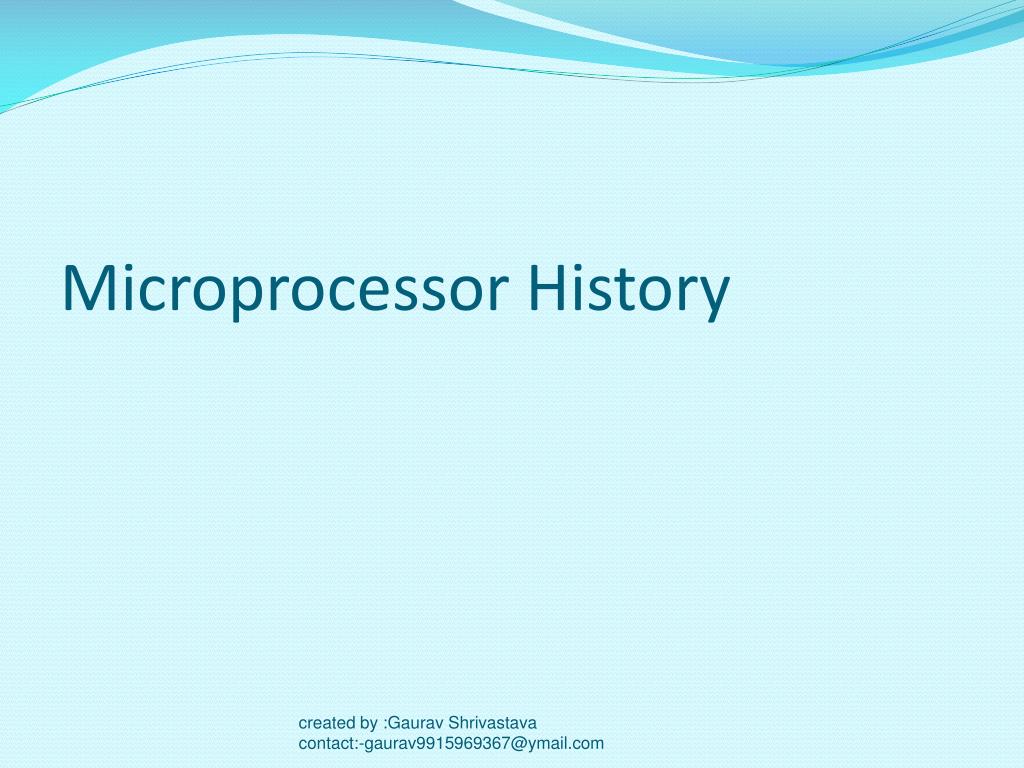 Microprocessor History

created by :Gaurav Shrivastava
contact:-gaurav9915969367@ymail.com